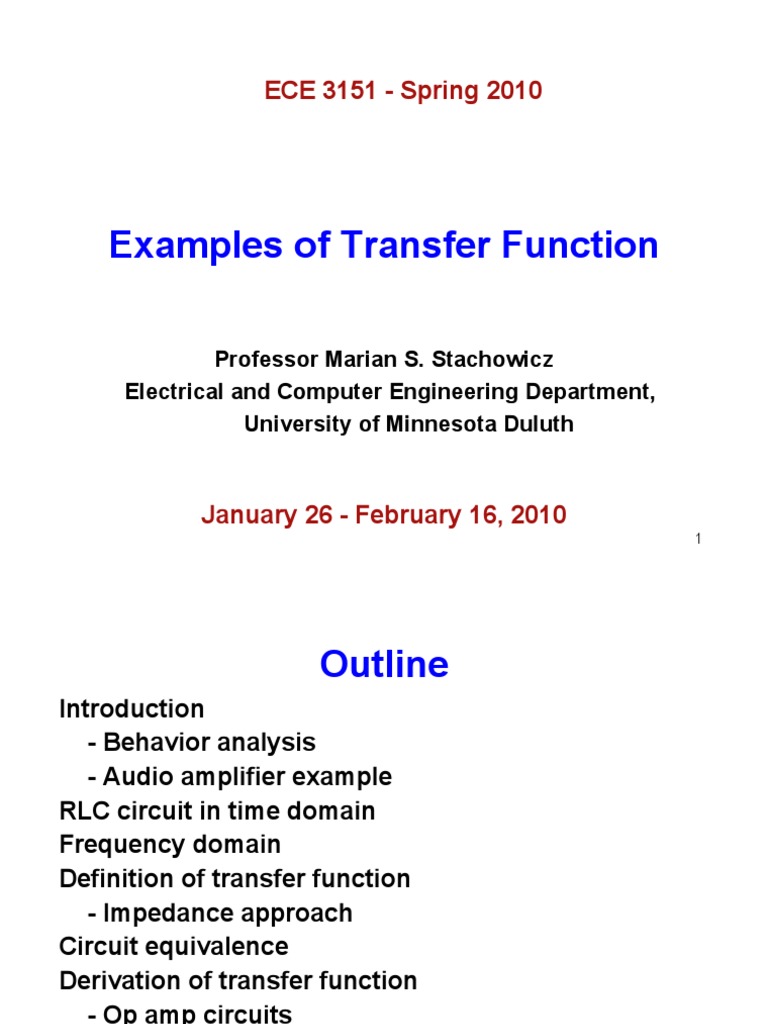 ECE 3151 - Spring 2010

Examples of Transfer Function

Professor Marian S. Stachowicz
Electrical and Computer Engineering Department,
University of Minnesota Duluth

January 26 - February 16, 2010

1

Outline

Introduction
- Behavior analysis
- Audio amplifier example
RLC circuit in time domain
Frequency domain
Definition of transfer function
- Impedance approach
Circuit equivalence
Derivation of transfer function
- Op amp circuits